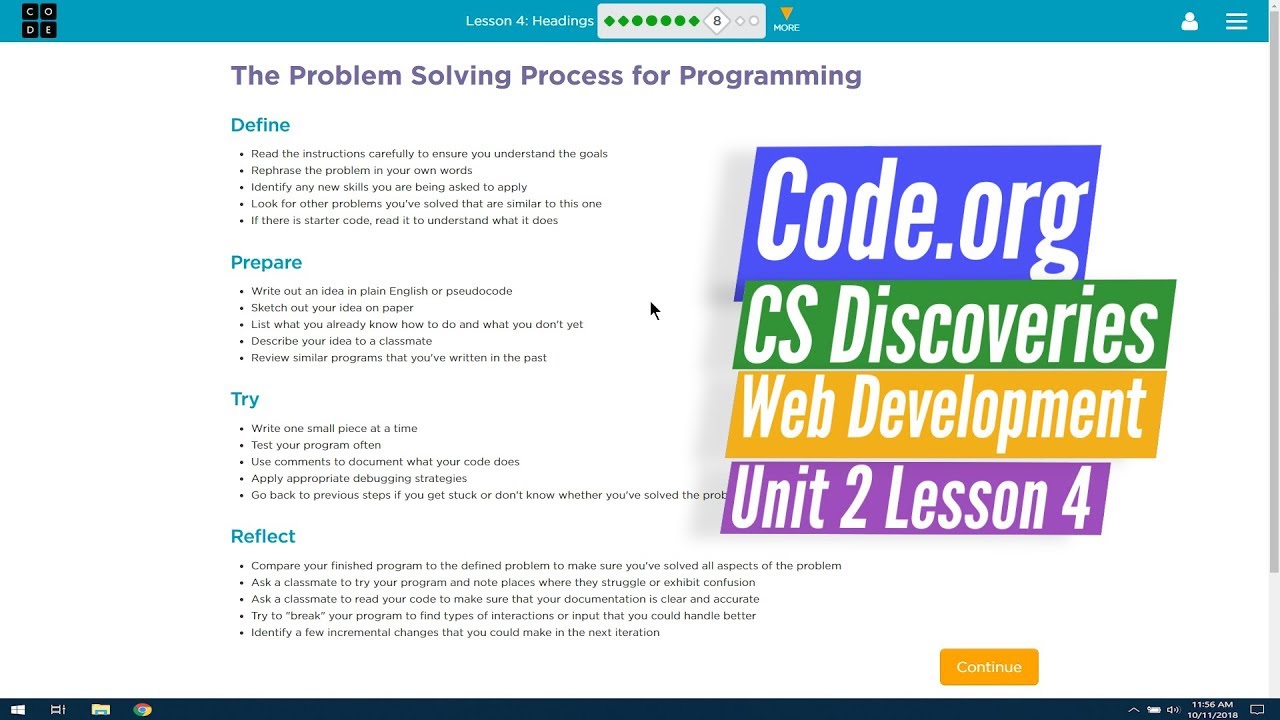 C O
D E

Lesson 4: Headings 8 MORE

The Problem Solving Process for Programming

Define

- Read the instructions carefully to ensure you understand the goals
- Rephrase the problem in your own words
- Identify any new skills you are being asked to apply
- Look for other problems you've solved that are similar to this one
- If there is starter code, read it to understand what it does

Prepare

- Write out an idea in plain English or pseudocode
- Sketch out your idea on paper
- List what you already know how to do and what you don't yet
- Describe your idea to a classmate
- Review similar programs that you've written in the past

Try

- Write one small piece at a time
- Test your program often
- Use comments to document what your code does
- Apply appropriate debugging strategies
- Go back to previous steps if you get stuck or don't know whether you've solved the prob

Reflect

- Compare your finished program to the defined problem to make sure you've solved all aspects of the problem
- Ask a classmate to try your program and note places where they struggle or exhibit confusion
- Ask a classmate to read your code to make sure that your documentation is clear and accurate
- Try to "break" your program to find types of interactions or input that you could handle better
- Identify a few incremental changes that you could make in the next iteration

Code.org
CS Discoveries
Web Development
Unit 2 Lesson 4

Continue

11:56 AM
10/11/2018